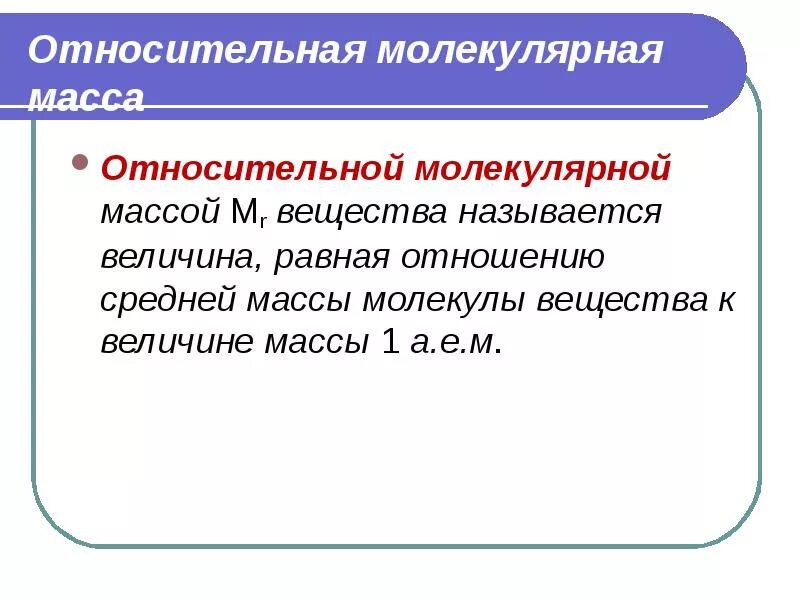 Относительная молекулярная масса

Относительной молекулярной массой $M_r$ вещества называется величина, равная отношению средней массы молекулы вещества к величине массы 1 а.е.м.